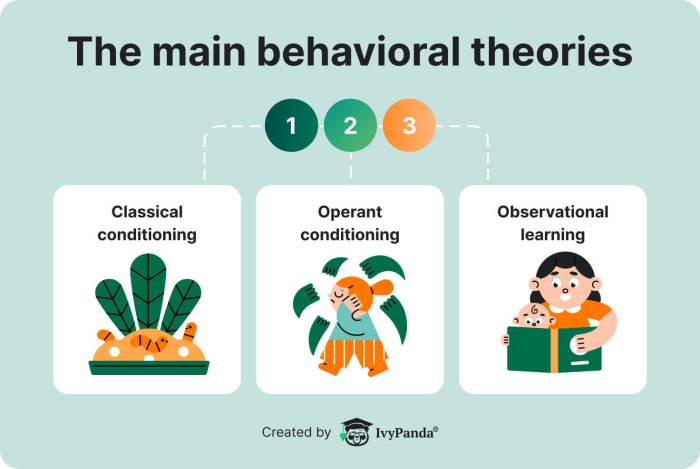 The main behavioral theories

1 2 3

Classical conditioning

Operant conditioning

Observational learning

Created by IvyPanda®